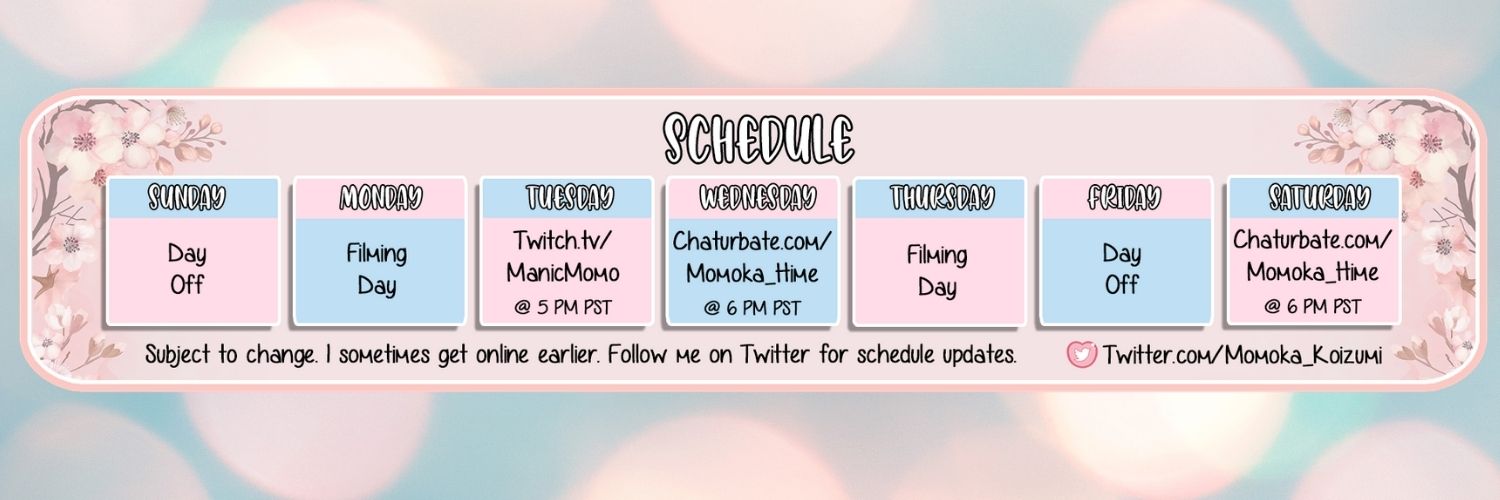 SCHEDULE

| SUNDAY | MONDAY | TUESDAY | WEDNESDAY | THURSDAY | FRIDAY | SATURDAY |
|---|---|---|---|---|---|---|
| Day Off | Filming Day | Twitch.tv/ ManicMomo @ 5 PM PST | Chaturbate.com/ Momoka_Hime @ 6 PM PST | Filming Day | Day Off | Chaturbate.com/ Momoka_Hime @ 6 PM PST |

Subject to change. I sometimes get online earlier. Follow me on Twitter for schedule updates.

Twitter.com/Momoka_Koizumi